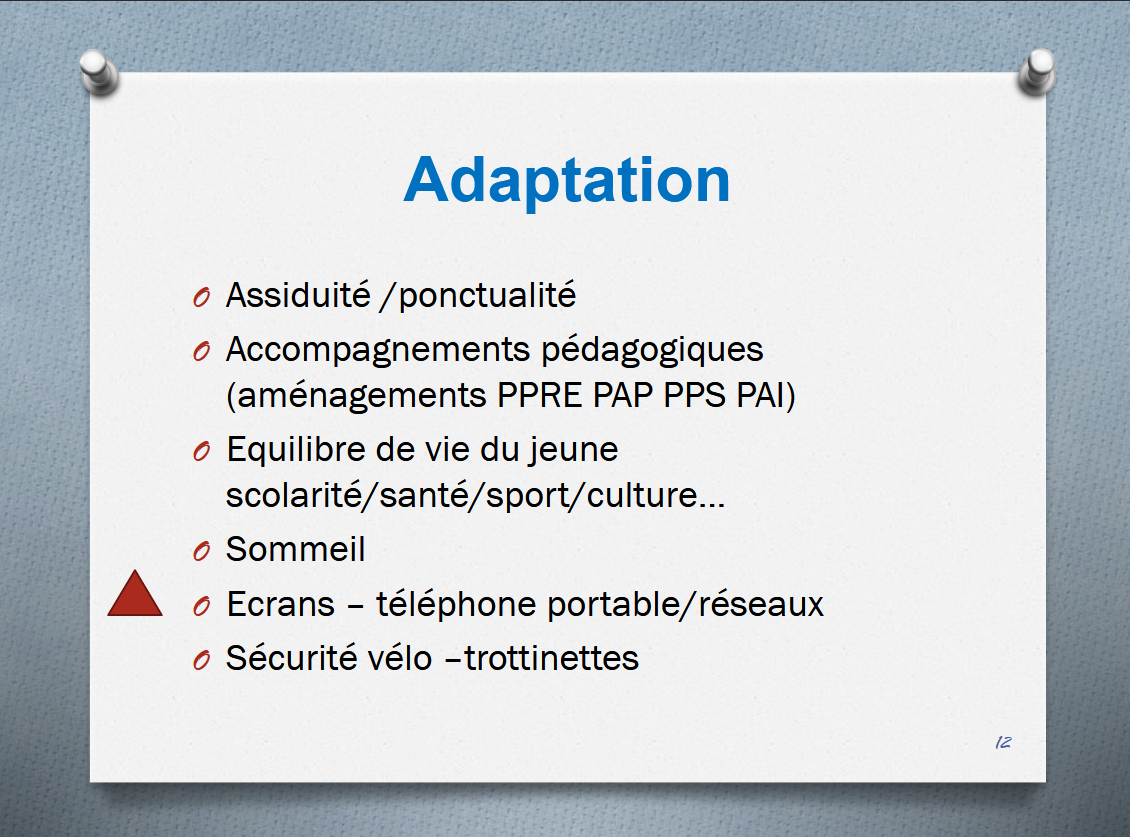 Adaptation

O Assiduité /ponctualité
O Accompagnements pédagogiques (aménagements PPRE PAP PPS PAI)
O Equilibre de vie du jeune scolarité/santé/sport/culture…
O Sommeil
O Ecrans – téléphone portable/réseaux
O Sécurité vélo –trottinettes

12